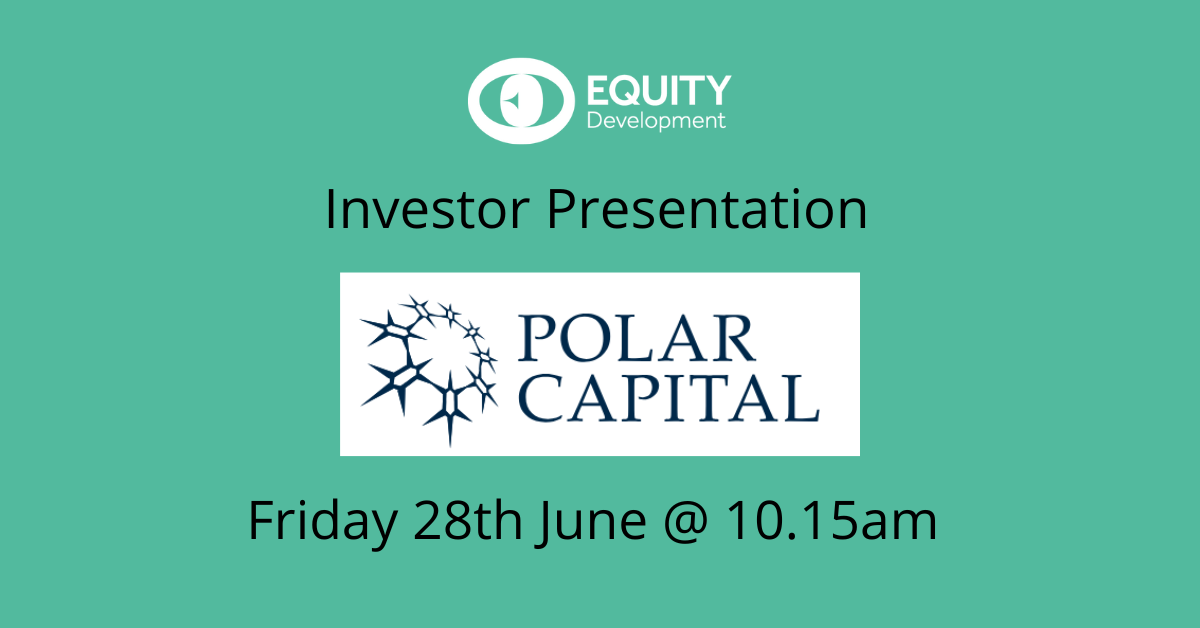 EQUITY
Development

Investor Presentation

POLAR
CAPITAL

Friday 28th June @ 10.15am